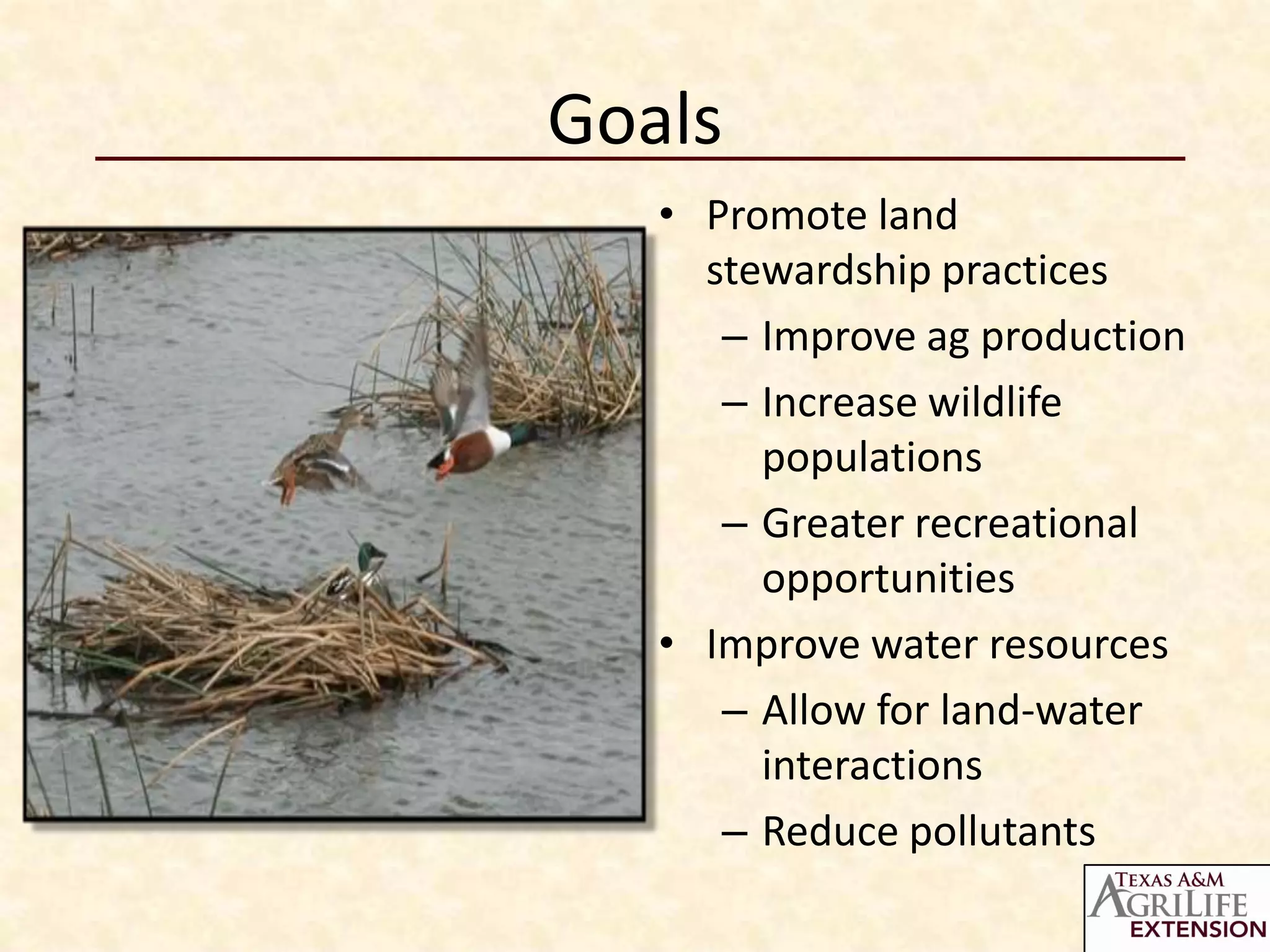 Goals

• Promote land stewardship practices
– Improve ag production
– Increase wildlife populations
– Greater recreational opportunities
• Improve water resources
– Allow for land-water interactions
– Reduce pollutants

TEXAS A&M AGRILIFE EXTENSION